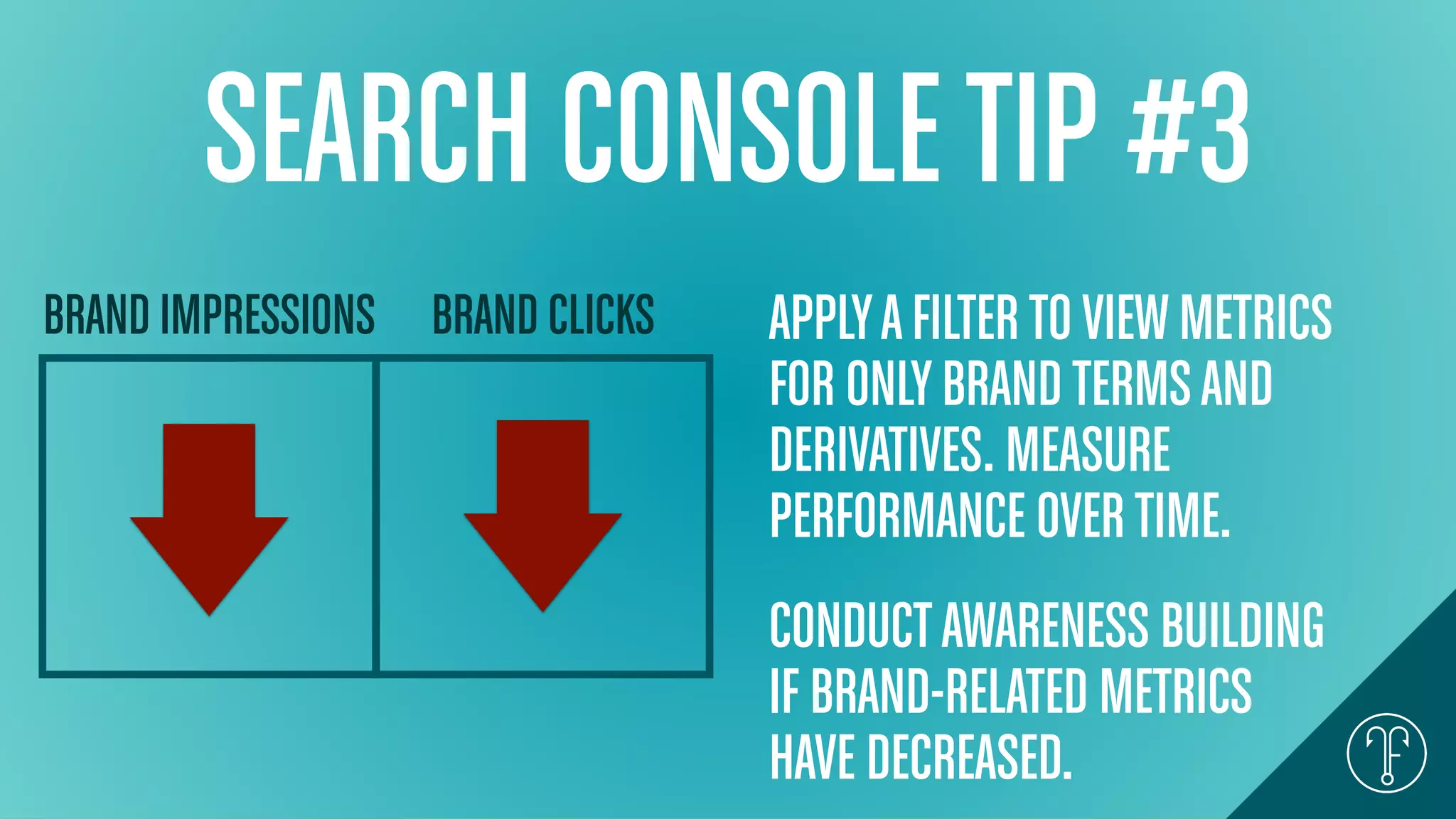 SEARCH CONSOLE TIP #3

BRAND IMPRESSIONS

BRAND CLICKS

APPLY A FILTER TO VIEW METRICS FOR ONLY BRAND TERMS AND DERIVATIVES. MEASURE PERFORMANCE OVER TIME.

CONDUCT AWARENESS BUILDING IF BRAND-RELATED METRICS HAVE DECREASED.